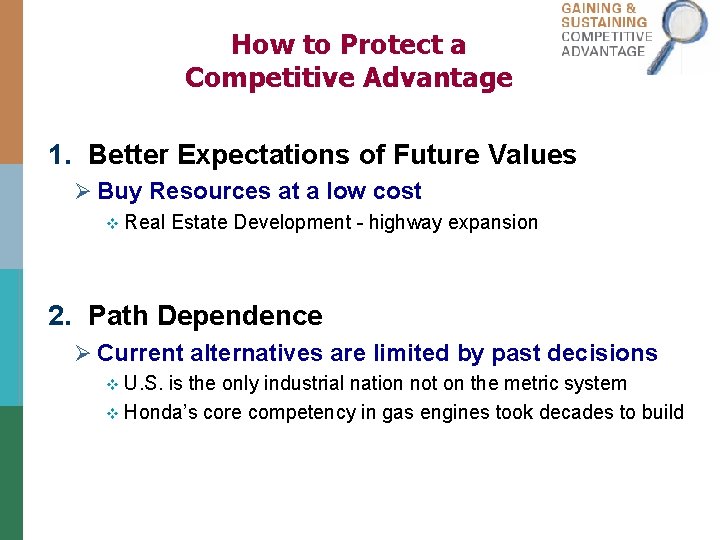 GAINING & SUSTAINING COMPETITIVE ADVANTAGE

How to Protect a Competitive Advantage

1. Better Expectations of Future Values

➢ Buy Resources at a low cost

❖ Real Estate Development - highway expansion

2. Path Dependence

➢ Current alternatives are limited by past decisions

❖ U.S. is the only industrial nation not on the metric system

❖ Honda's core competency in gas engines took decades to build